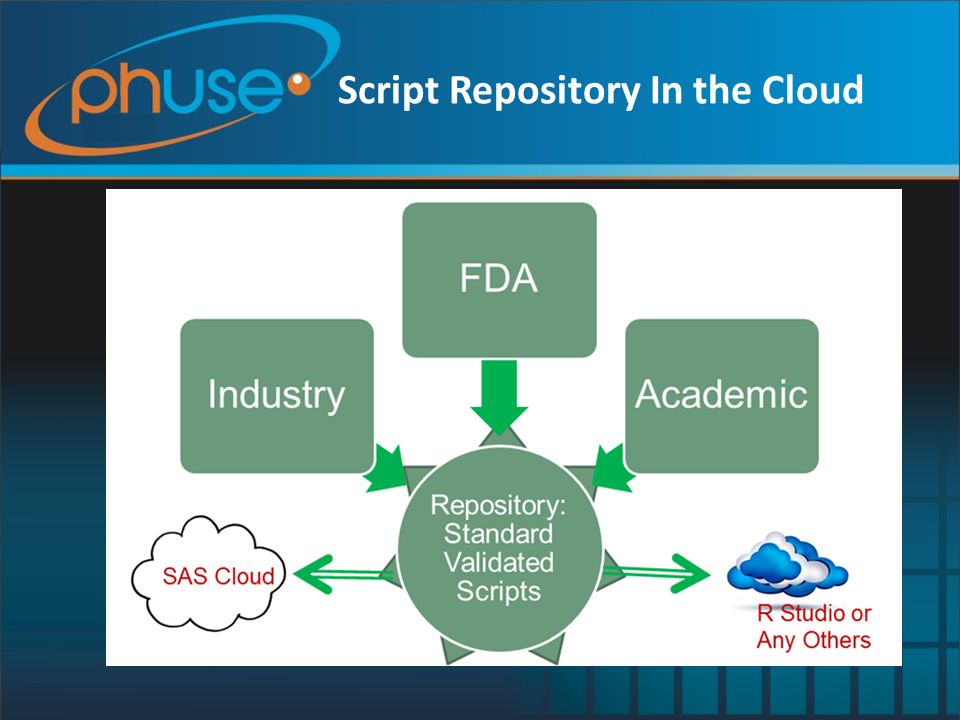 phuse

Script Repository In the Cloud

FDA

Industry

Academic

Repository: Standard Validated Scripts

SAS Cloud

R Studio or Any Others